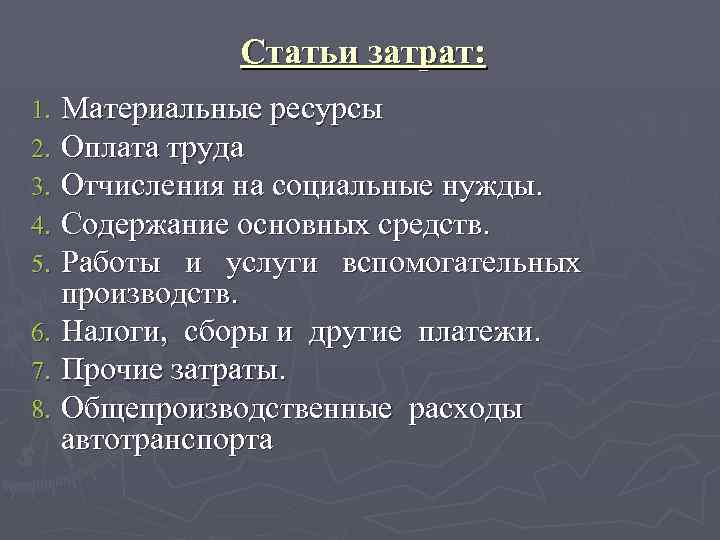 Статьи затрат:

1. Материальные ресурсы
2. Оплата труда
3. Отчисления на социальные нужды.
4. Содержание основных средств.
5. Работы и услуги вспомогательных производств.
6. Налоги, сборы и другие платежи.
7. Прочие затраты.
8. Общепроизводственные расходы автотранспорта